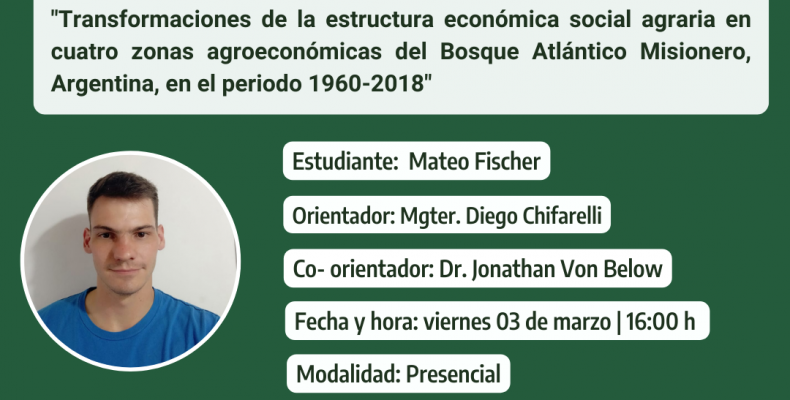 "Transformaciones de la estructura económica social agraria en cuatro zonas agroeconómicas del Bosque Atlántico Misionero, Argentina, en el periodo 1960-2018"

Estudiante: Mateo Fischer

Orientador: Mgter. Diego Chifarelli

Co- orientador: Dr. Jonathan Von Below

Fecha y hora: viernes 03 de marzo | 16:00 h

Modalidad: Presencial